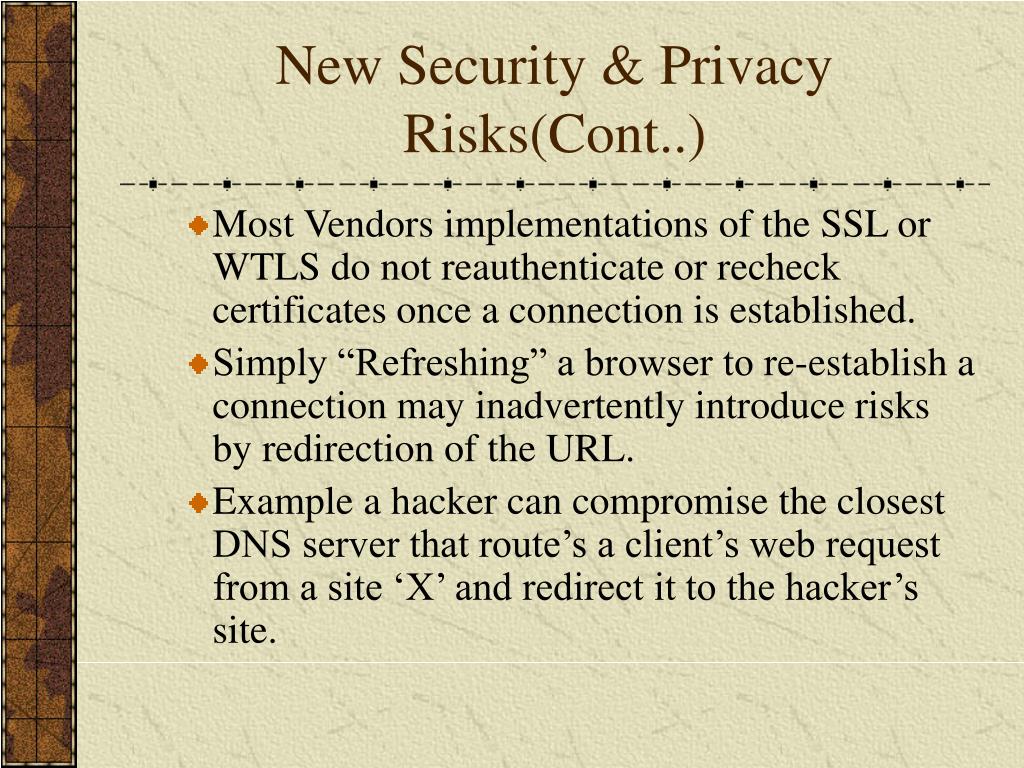 New Security & Privacy Risks(Cont..)

Most Vendors implementations of the SSL or WTLS do not reauthenticate or recheck certificates once a connection is established.

Simply “Refreshing” a browser to re-establish a connection may inadvertently introduce risks by redirection of the URL.

Example a hacker can compromise the closest DNS server that route’s a client’s web request from a site ‘X’ and redirect it to the hacker’s site.